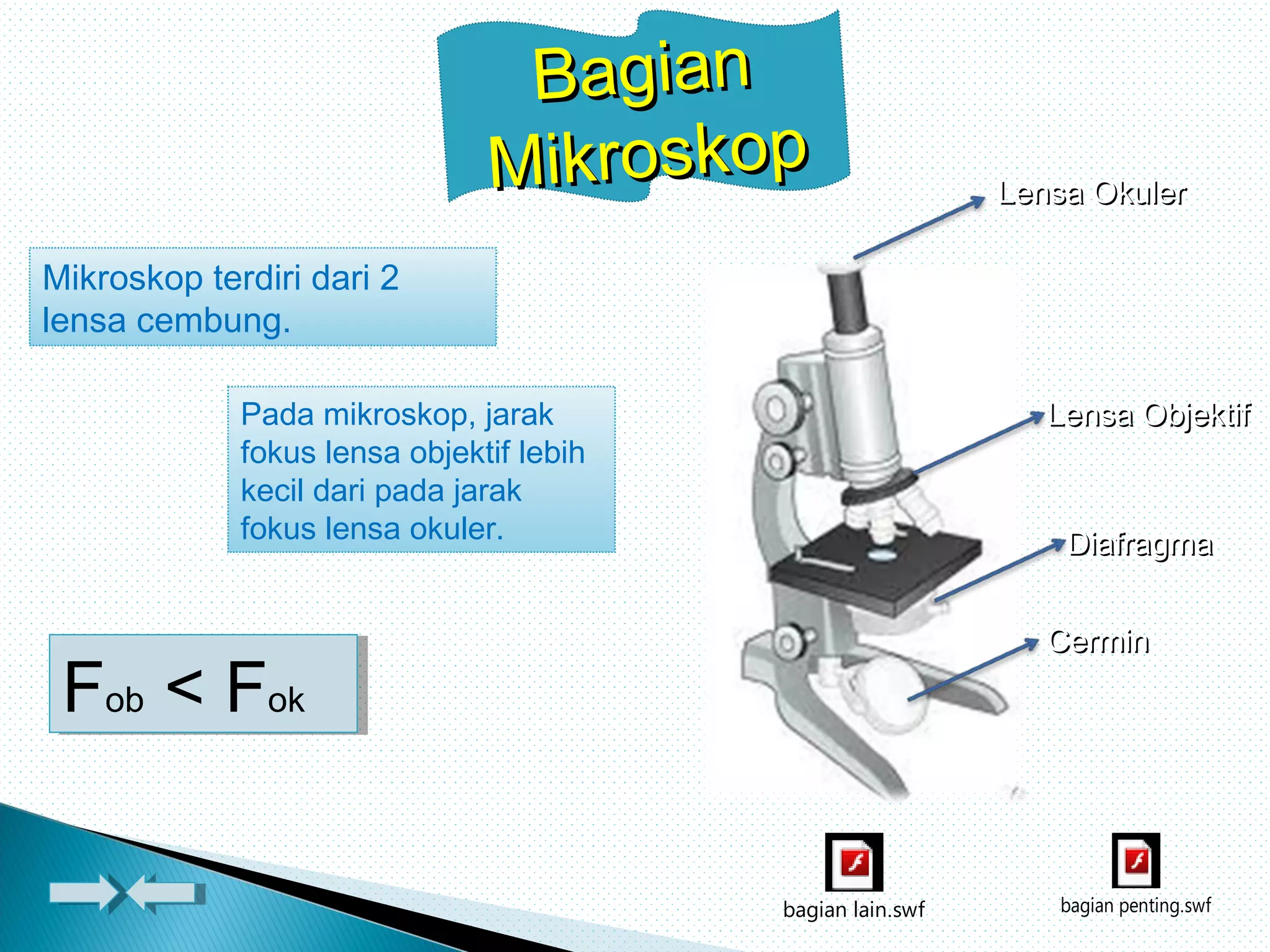 Bagian Mikroskop

Mikroskop terdiri dari 2 lensa cembung.

Pada mikroskop, jarak fokus lensa objektif lebih kecil dari pada jarak fokus lensa okuler.

$F_{ob} < F_{ok}$

Lensa Okuler

Lensa Objektif

Diafragma

Cermin

bagian lain.swf

bagian penting.swf